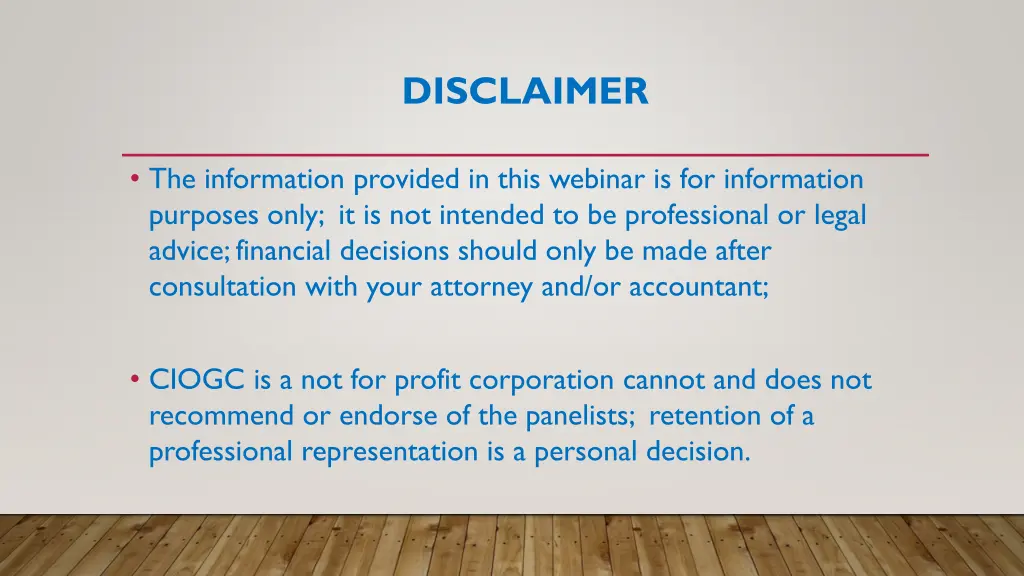 DISCLAIMER

• The information provided in this webinar is for information purposes only; it is not intended to be professional or legal advice; financial decisions should only be made after consultation with your attorney and/or accountant;

• CIOGC is a not for profit corporation cannot and does not recommend or endorse of the panelists; retention of a professional representation is a personal decision.